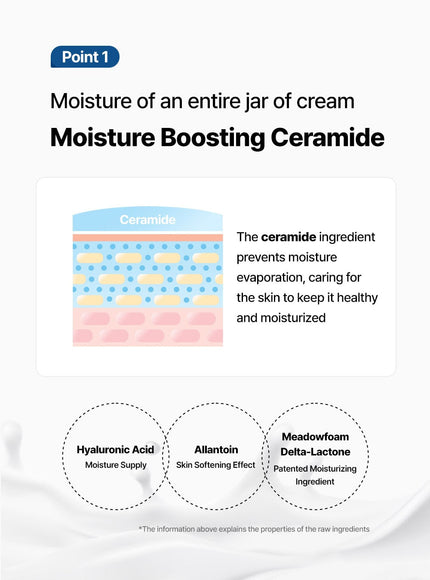 Point 1

Moisture of an entire jar of cream

Moisture Boosting Ceramide

Ceramide

The ceramide ingredient prevents moisture evaporation, caring for the skin to keep it healthy and moisturized

Hyaluronic Acid
Moisture Supply

Allantoin
Skin Softening Effect

Meadowfoam Delta-Lactone
Patented Moisturizing Ingredient

*The information above explains the properties of the raw ingredients